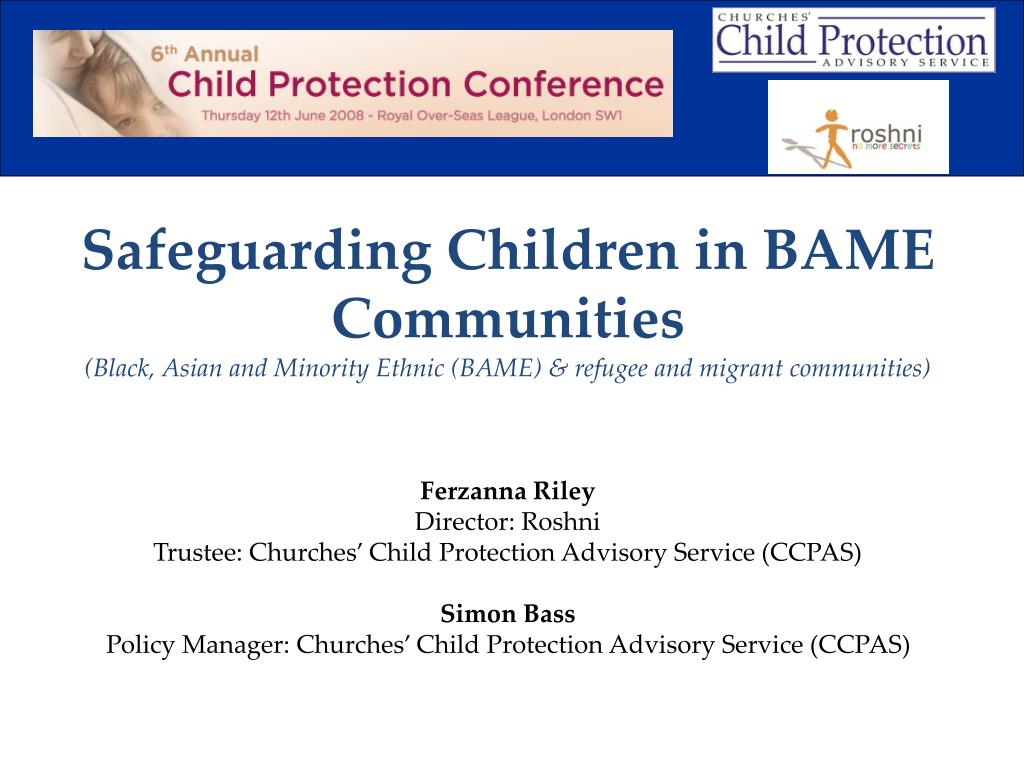 6th Annual
Child Protection Conference
Thursday 12th June 2008 - Royal Over-Seas League, London SW1

CHURCHES'
Child Protection
ADVISORY SERVICE

roshni
no more secrets

Safeguarding Children in BAME Communities
(Black, Asian and Minority Ethnic (BAME) & refugee and migrant communities)

Ferzanna Riley
Director: Roshni
Trustee: Churches' Child Protection Advisory Service (CCPAS)

Simon Bass
Policy Manager: Churches' Child Protection Advisory Service (CCPAS)